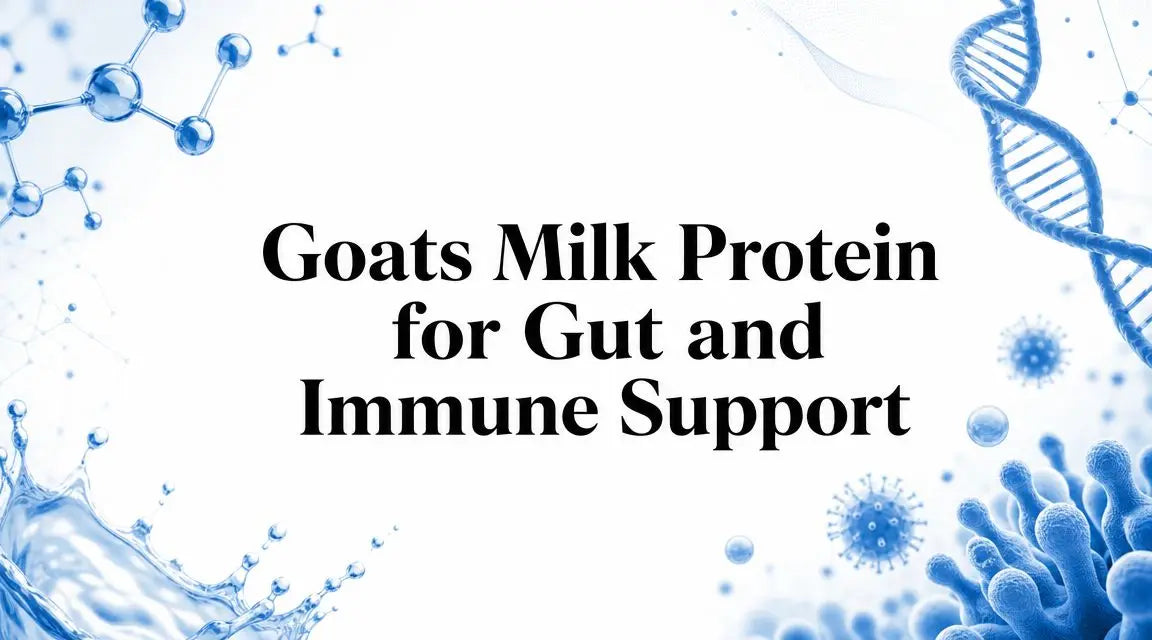 Goats Milk Protein for Gut and Immune Support